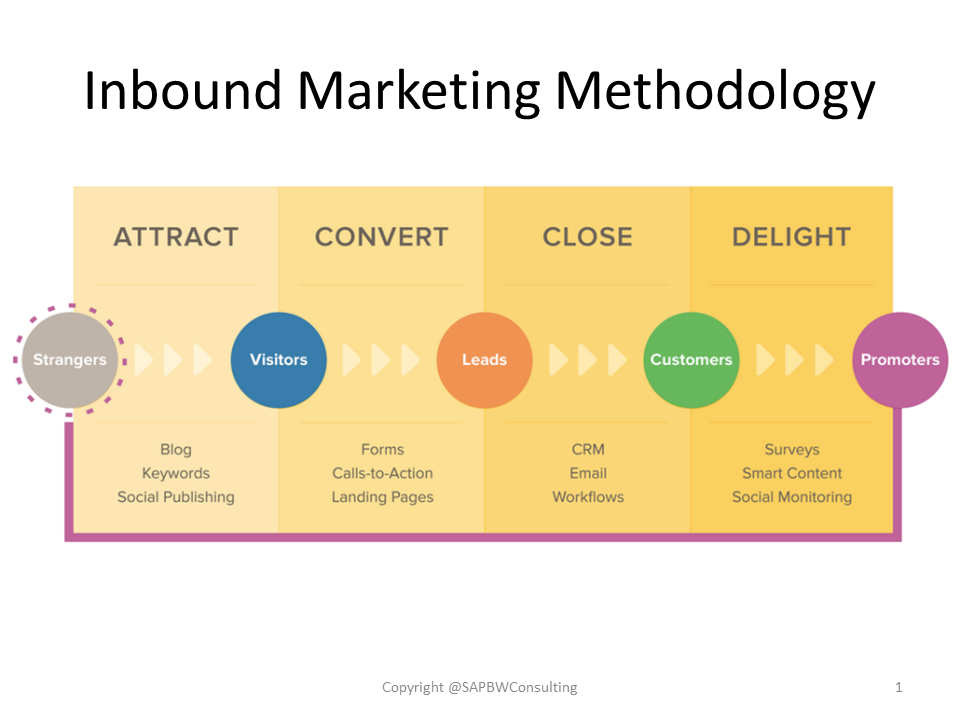 Inbound Marketing Methodology

ATTRACT

CONVERT

CLOSE

DELIGHT

Strangers

Visitors

Leads

Customers

Promoters

Blog
Keywords
Social Publishing

Forms
Calls-to-Action
Landing Pages

CRM
Email
Workflows

Surveys
Smart Content
Social Monitoring

Copyright @SAPBWConsulting

1